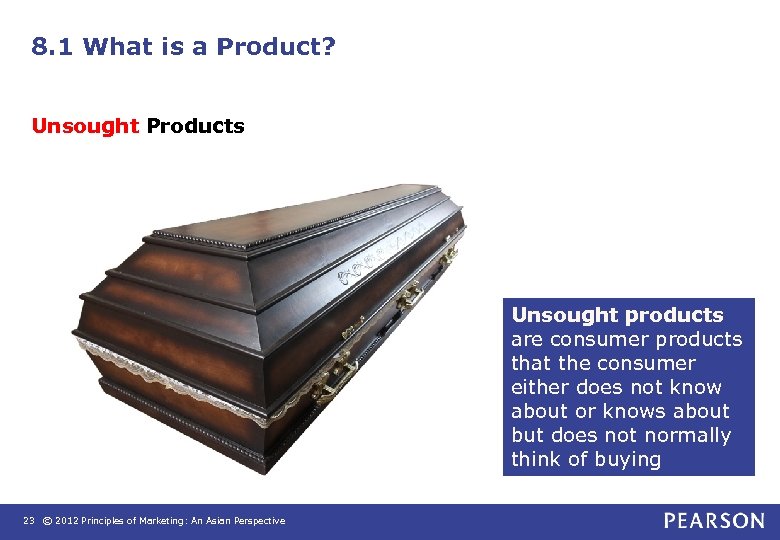 8.1 What is a Product?

Unsought Products

Unsought products are consumer products that the consumer either does not know about or knows about but does not normally think of buying

23 © 2012 Principles of Marketing: An Asian Perspective

PEARSON